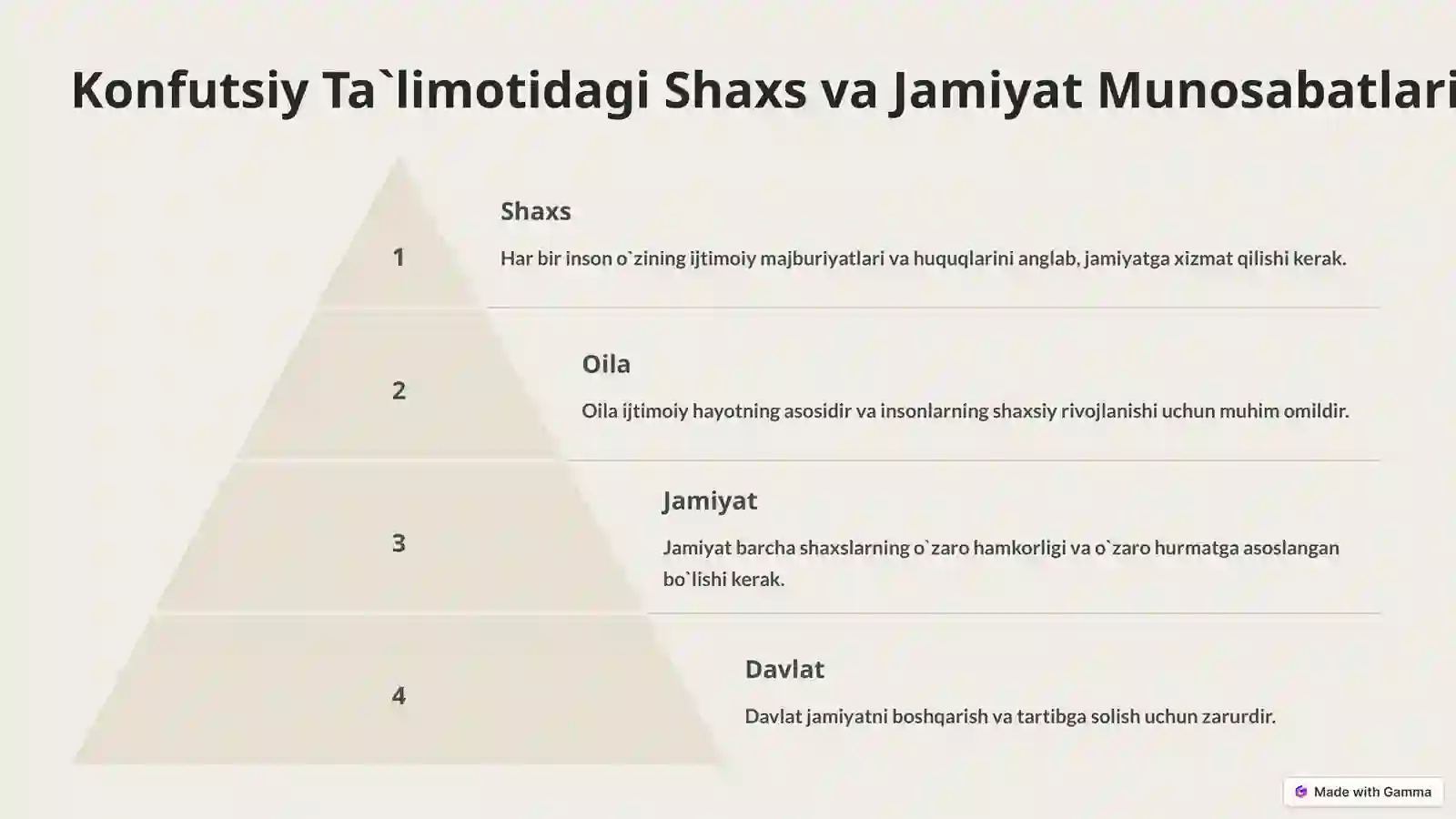 Konfutsiy Ta`limotidagi Shaxs va Jamiyat Munosabatlari

1

Shaxs

Har bir inson o`zining ijtimoiy majburiyatlari va huquqlarini anglab, jamiyatga xizmat qilishi kerak.

2

Oila

Oila ijtimoiy hayotning asosidir va insonlarning shaxsiy rivojlanishi uchun muhim omildir.

3

Jamiyat

Jamiyat barcha shaxslarning o`zaro hamkorligi va o`zaro hurmatga asoslangan bo`lishi kerak.

4

Davlat

Davlat jamiyatni boshqarish va tartibga solish uchun zarurdir.

Made with Gamma